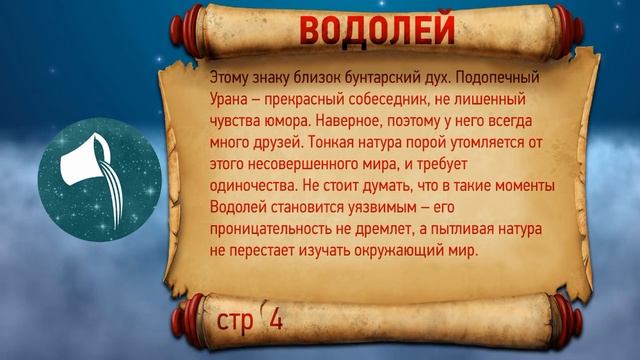 ВОДОЛЕЙ

Этому знаку близок бунтарский дух. Подопечный Урана – прекрасный собеседник, не лишенный чувства юмора. Наверное, поэтому у него всегда много друзей. Тонкая натура порой утомляется от этого несовершенного мира, и требует одиночества. Не стоит думать, что в такие моменты Водолей становится уязвимым – его проницательность не дремлет, а пытливая натура не перестает изучать окружающий мир.

стр 4